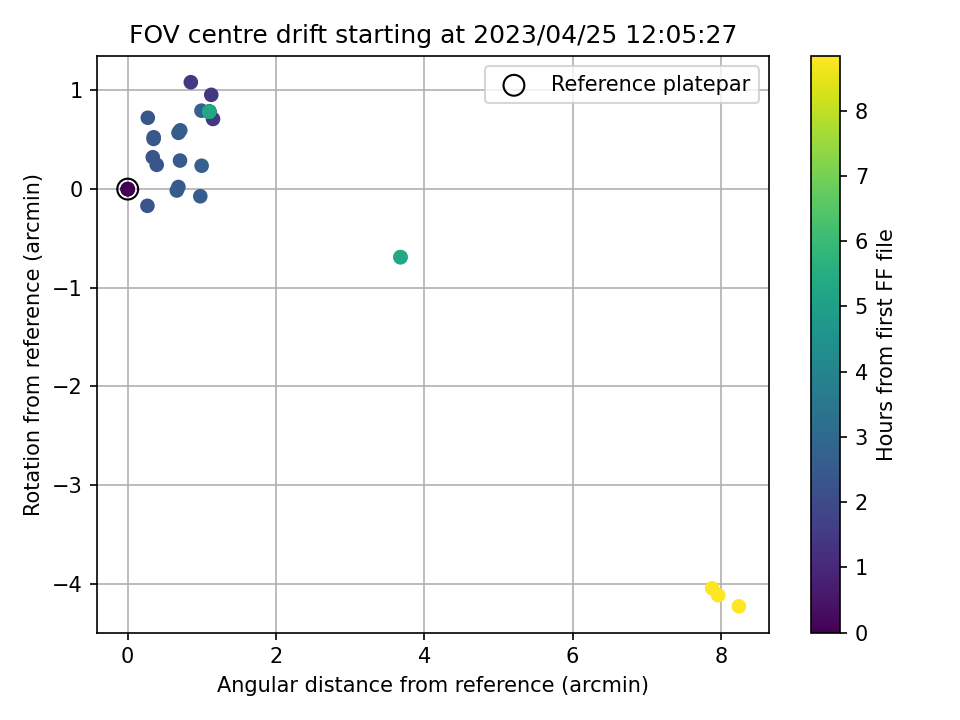 FOV centre drift starting at 2023/04/25 12:05:27

Reference platepar

Rotation from reference (arcmin)

1
0
−1
−2
−3
−4

0
2
4
6
8

Angular distance from reference (arcmin)

Hours from first FF file

0
1
2
3
4
5
6
7
8